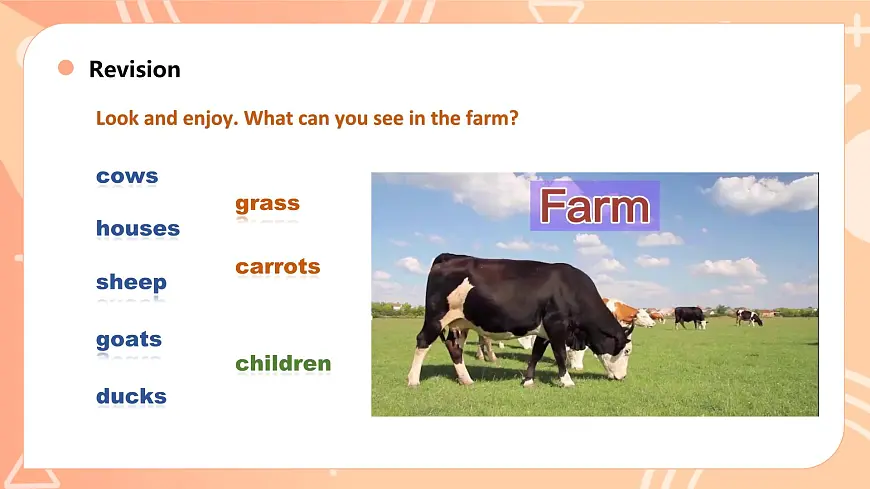 Revision

Look and enjoy. What can you see in the farm?

cows

houses

sheep

goats

ducks

grass

carrots

children

Farm